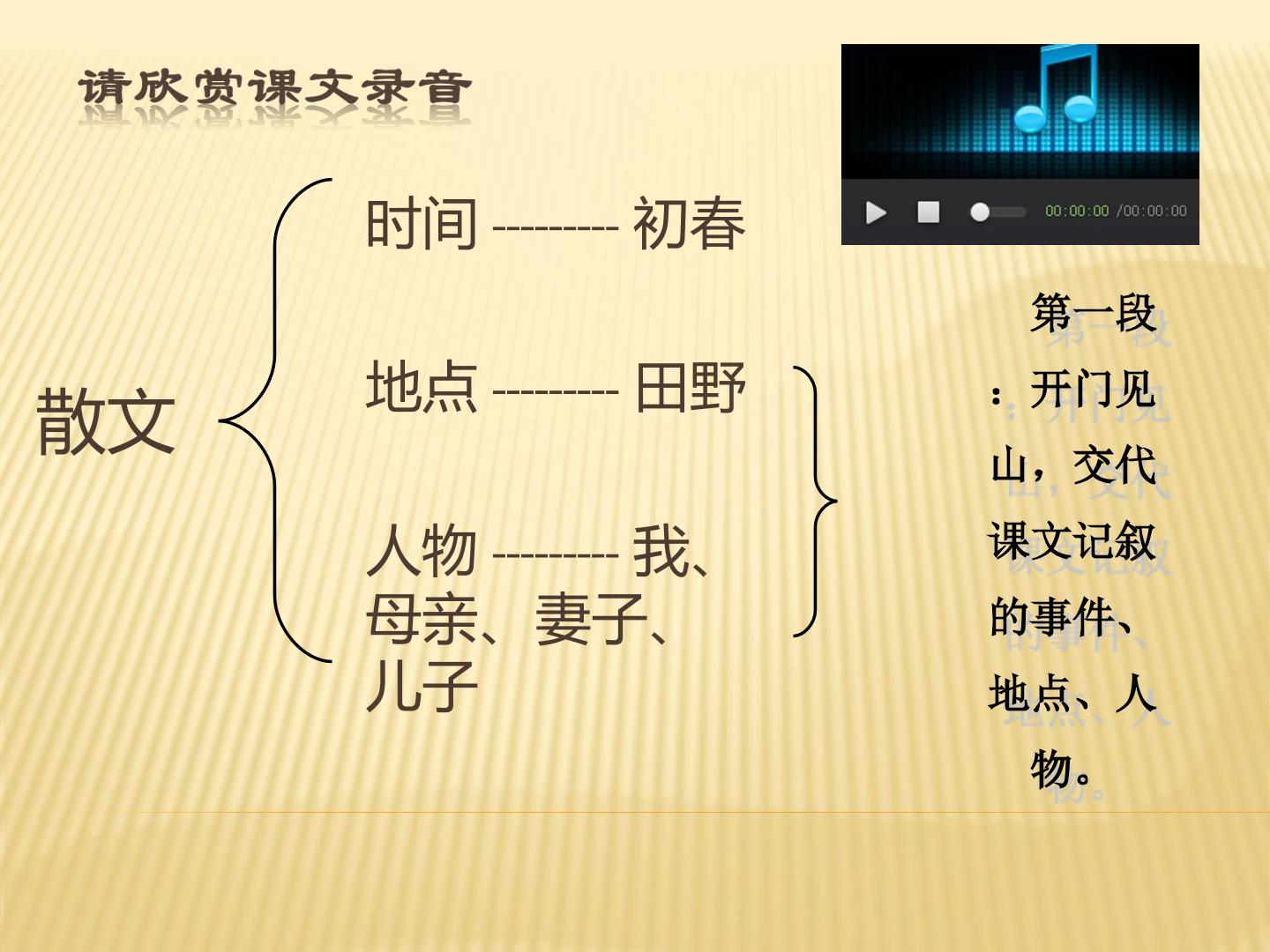 请欣赏课文录音

00:00:00 /00:00:00

散文

时间 --------- 初春

地点 --------- 田野

人物 --------- 我、母亲、妻子、儿子

第一段：开门见山，交代课文记叙的事件、地点、人物。